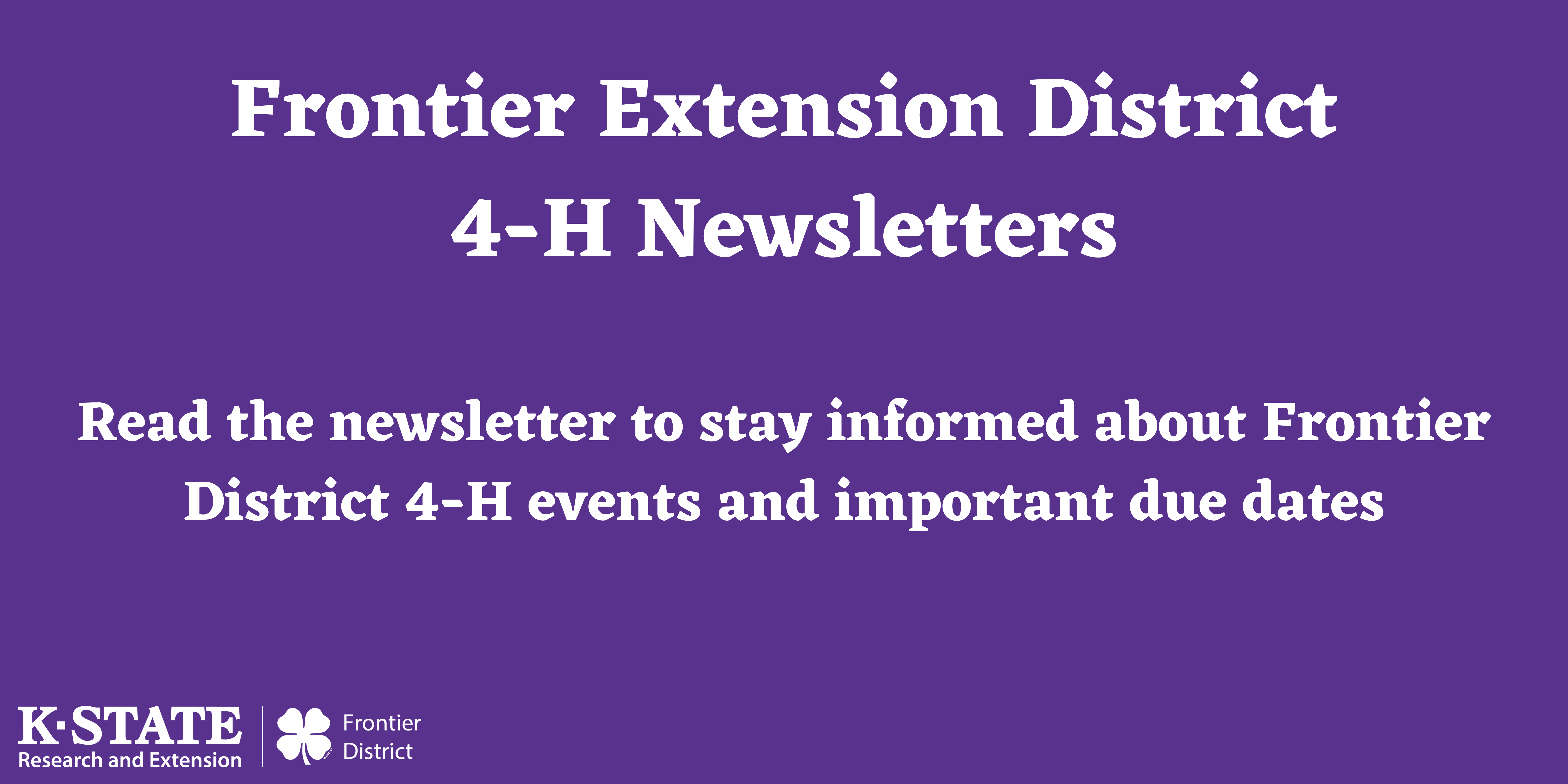 Frontier Extension District
4-H Newsletters

Read the newsletter to stay informed about Frontier District 4-H events and important due dates

K·STATE
Research and Extension

Frontier
District